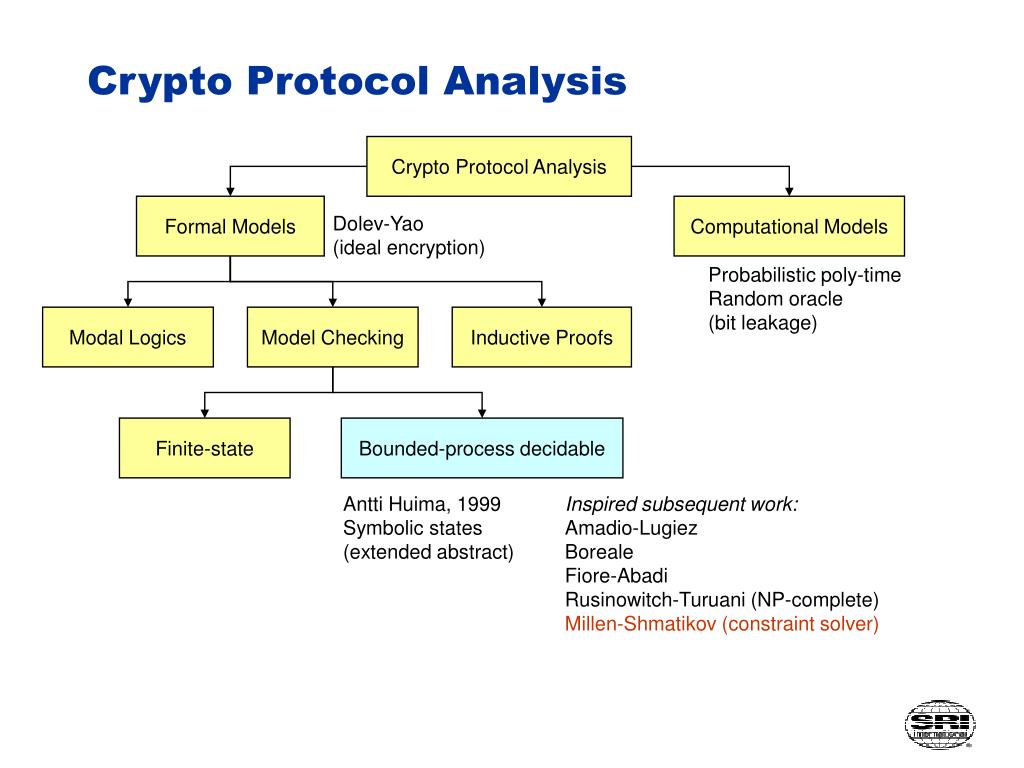 Crypto Protocol Analysis

Crypto Protocol Analysis

Formal Models

Dolev-Yao
(ideal encryption)

Computational Models

Probabilistic poly-time
Random oracle
(bit leakage)

Modal Logics

Model Checking

Inductive Proofs

Finite-state

Bounded-process decidable

Antti Huima, 1999
Symbolic states
(extended abstract)

Inspired subsequent work:
Amadio-Lugiez
Boreale
Fiore-Abadi
Rusinowitch-Turuani (NP-complete)
Millen-Shmatikov (constraint solver)

SRI International